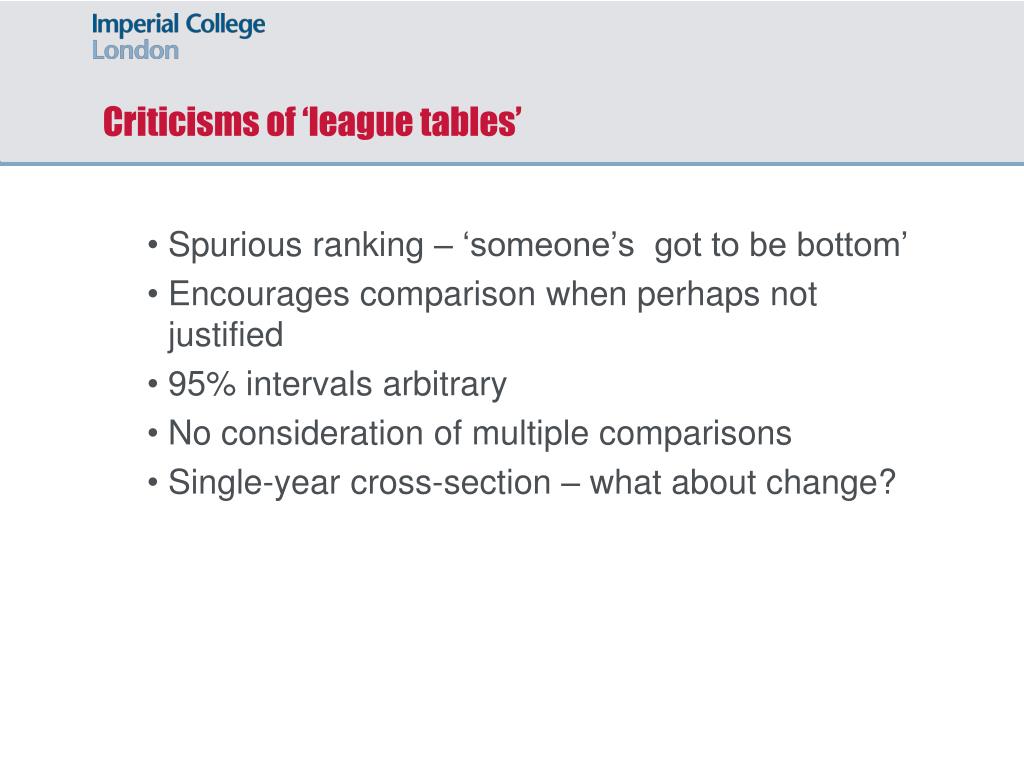 Imperial College
London

Criticisms of ‘league tables’

• Spurious ranking – ‘someone’s got to be bottom’
• Encourages comparison when perhaps not justified
• 95% intervals arbitrary
• No consideration of multiple comparisons
• Single-year cross-section – what about change?